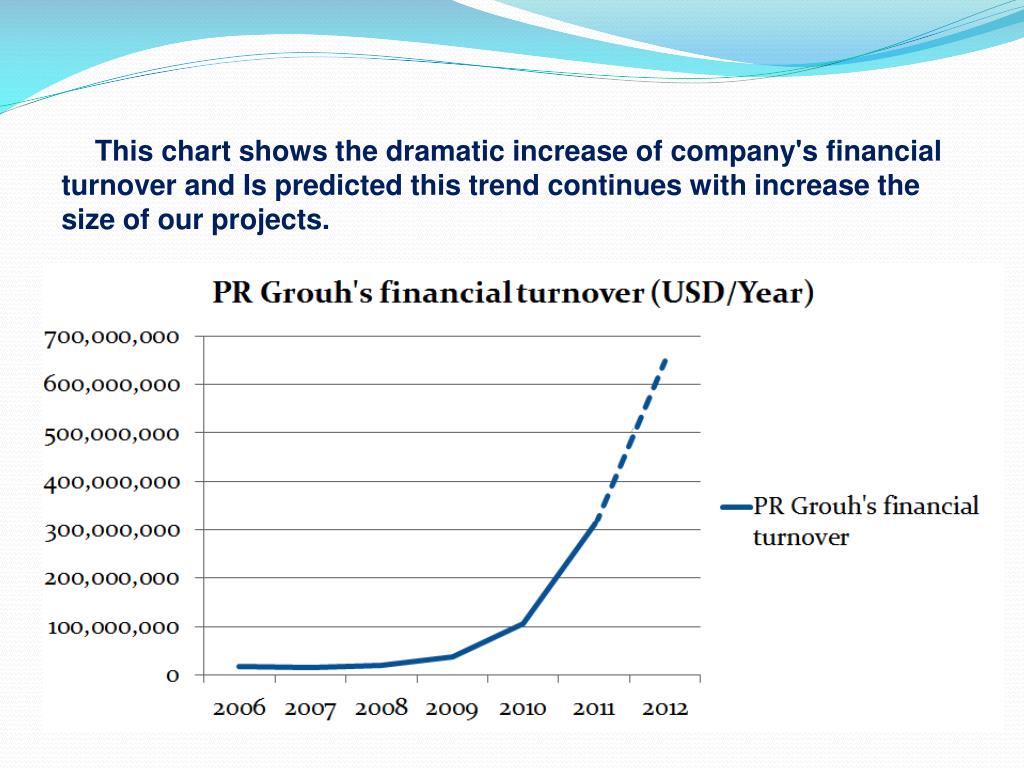 This chart shows the dramatic increase of company's financial turnover and Is predicted this trend continues with increase the size of our projects.

PR Grouh's financial turnover (USD/Year)

700,000,000
600,000,000
500,000,000
400,000,000
300,000,000
200,000,000
100,000,000
0

2006 2007 2008 2009 2010 2011 2012

PR Grouh's financial turnover